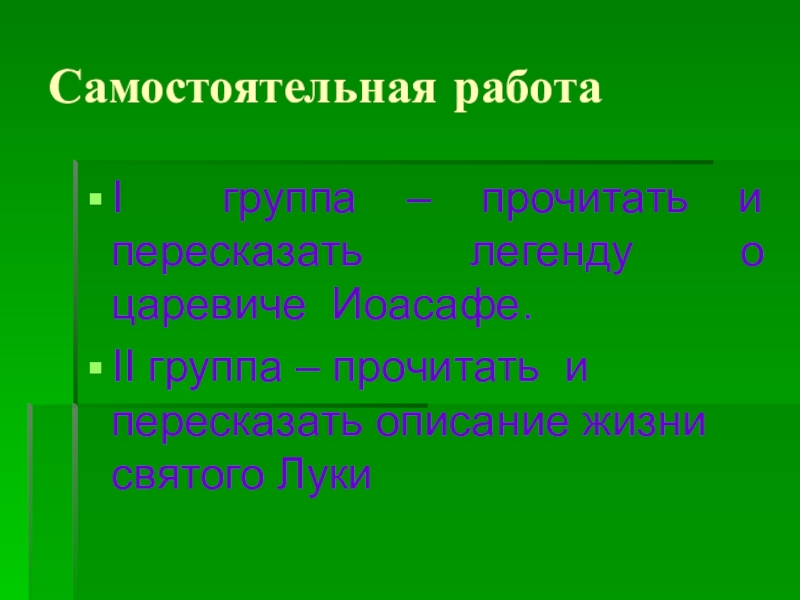 Самостоятельная работа

I группа – прочитать и пересказать легенду о царевиче Иоасафе.

II группа – прочитать и пересказать описание жизни святого Луки